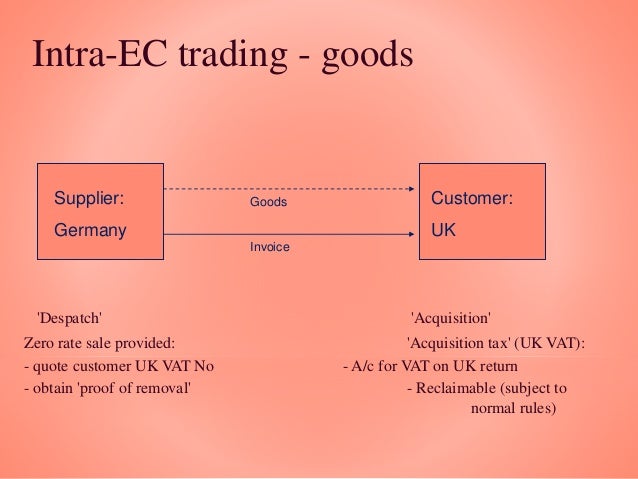 Intra-EC trading - goods

Supplier:
Germany

Goods

Invoice

Customer:
UK

'Despatch'
Zero rate sale provided:
- quote customer UK VAT No
- obtain 'proof of removal'

'Acquisition'
'Acquisition tax' (UK VAT):
- A/c for VAT on UK return
- Reclaimable (subject to normal rules)